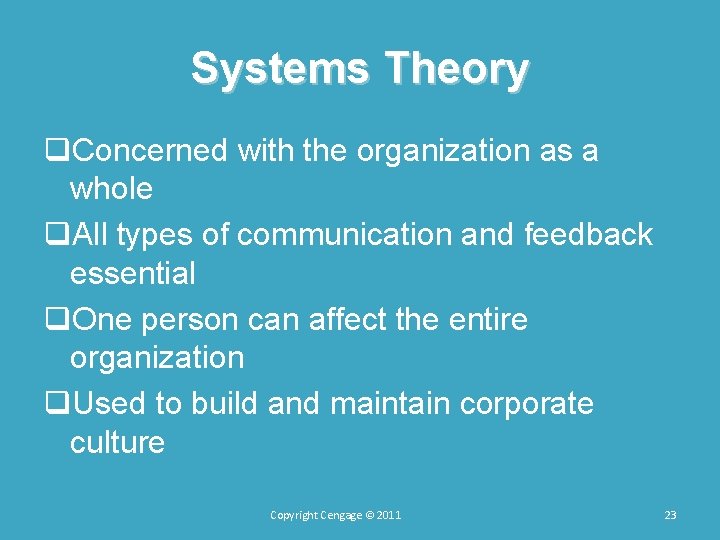 Systems Theory

❑Concerned with the organization as a whole

❑All types of communication and feedback essential

❑One person can affect the entire organization

❑Used to build and maintain corporate culture

Copyright Cengage © 2011

23